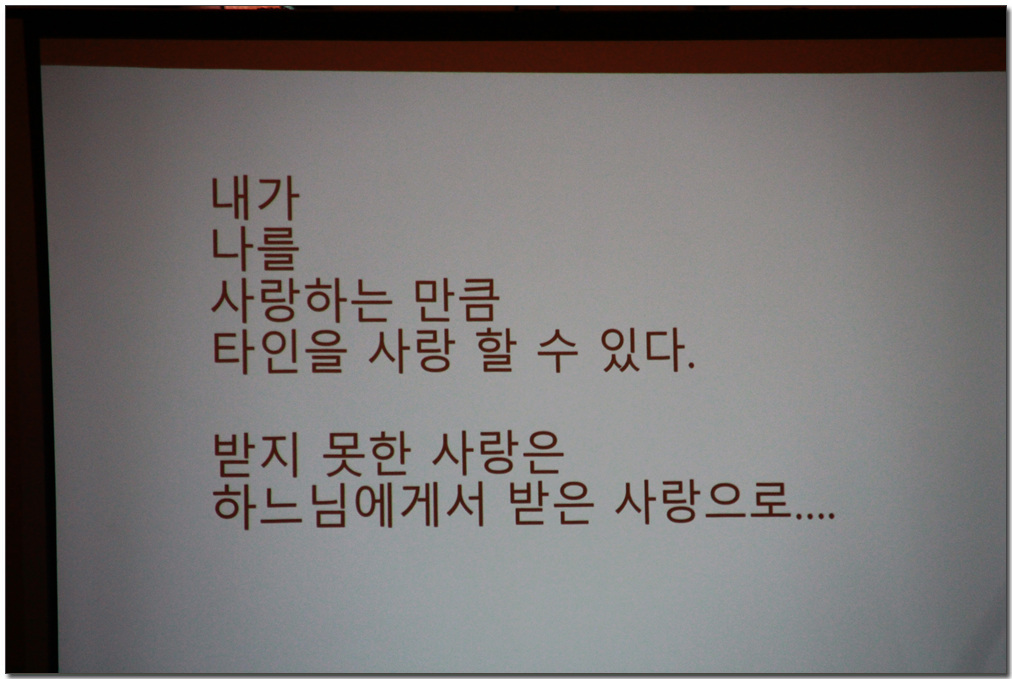 내가
나를
사랑하는 만큼
타인을 사랑 할 수 있다.

받지 못한 사랑은
하느님에게서 받은 사랑으로....